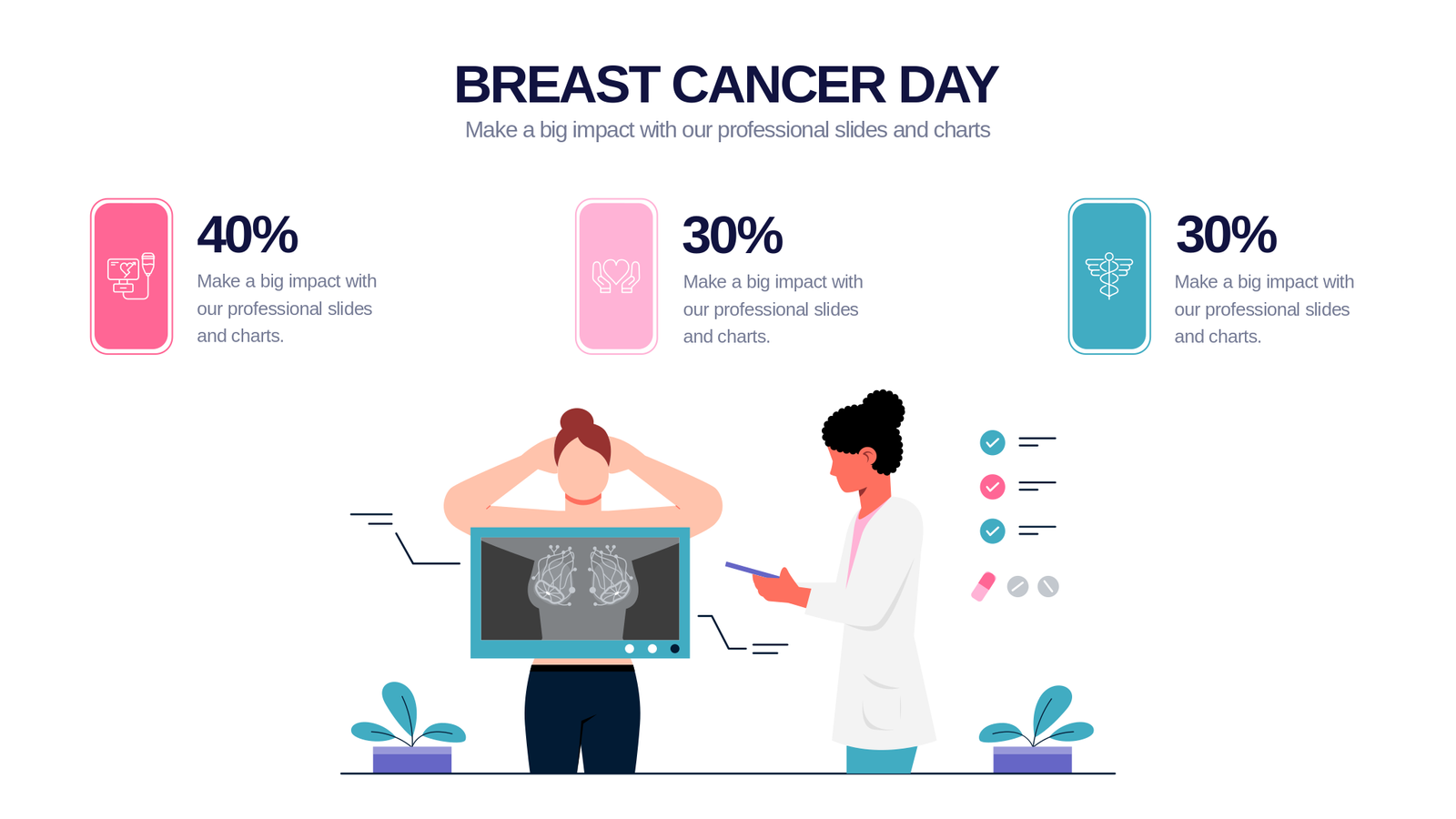 BREAST CANCER DAY

Make a big impact with our professional slides and charts

40%

Make a big impact with our professional slides and charts.

30%

Make a big impact with our professional slides and charts.

30%

Make a big impact with our professional slides and charts.